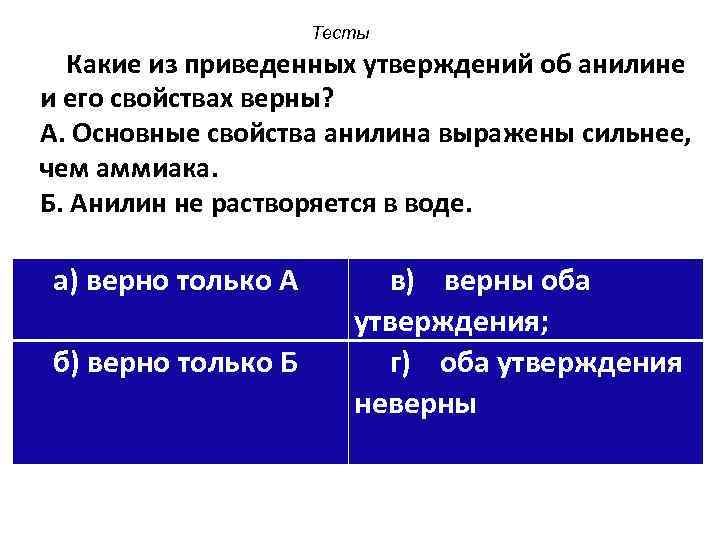 Тесты

Какие из приведенных утверждений об анилине и его свойствах верны?
А. Основные свойства анилина выражены сильнее, чем аммиака.
Б. Анилин не растворяется в воде.

| а) верно только А | в) верны оба утверждения; |
|---|---|
| б) верно только Б | г) оба утверждения неверны |